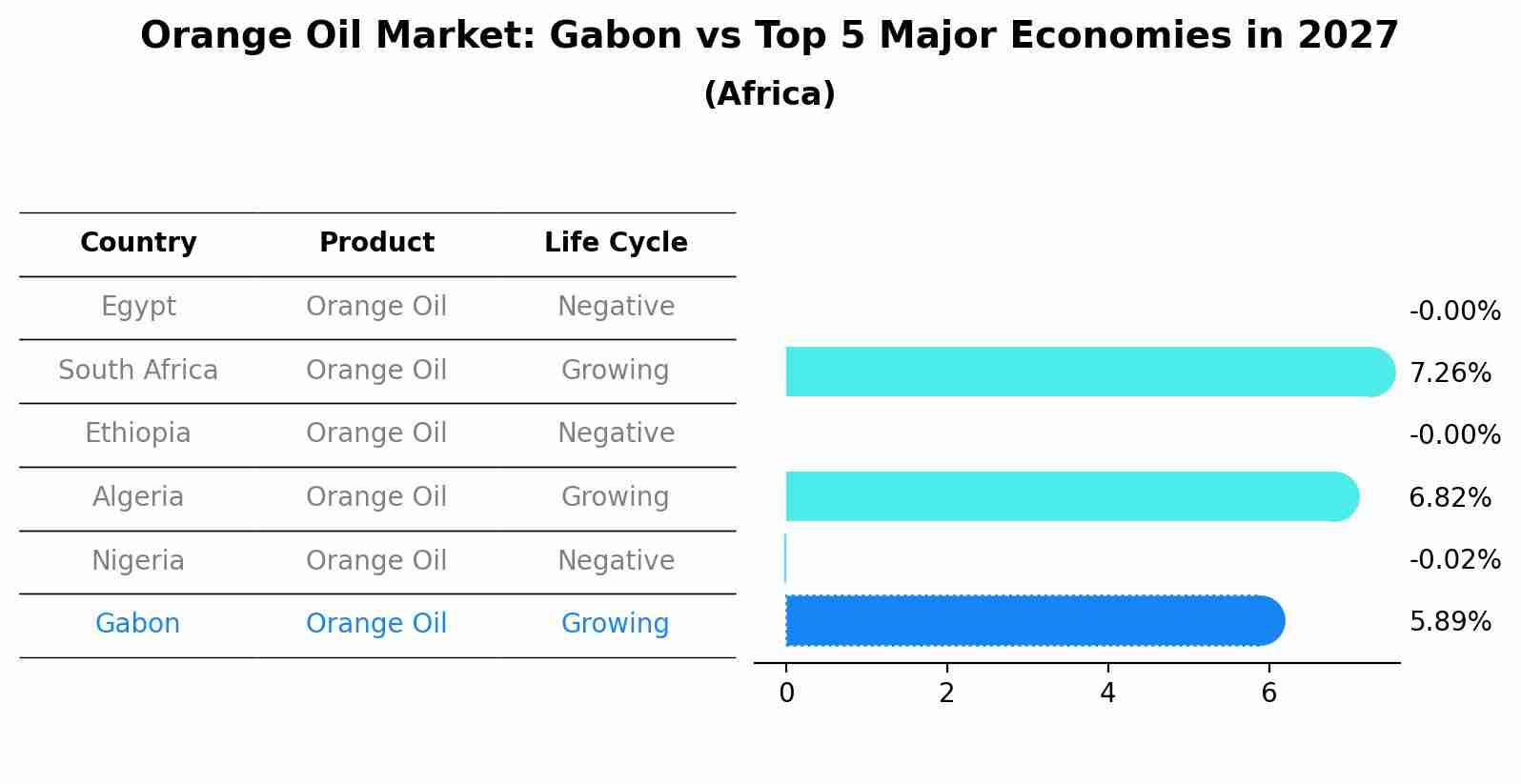 Orange Oil Market: Gabon vs Top 5 Major Economies in 2027
(Africa)

| Country | Product | Life Cycle |
|---|---|---|
| Egypt | Orange Oil | Negative |
| South Africa | Orange Oil | Growing |
| Ethiopia | Orange Oil | Negative |
| Algeria | Orange Oil | Growing |
| Nigeria | Orange Oil | Negative |
| Gabon | Orange Oil | Growing |

-0.00%
7.26%
-0.00%
6.82%
-0.02%
5.89%

0
2
4
6